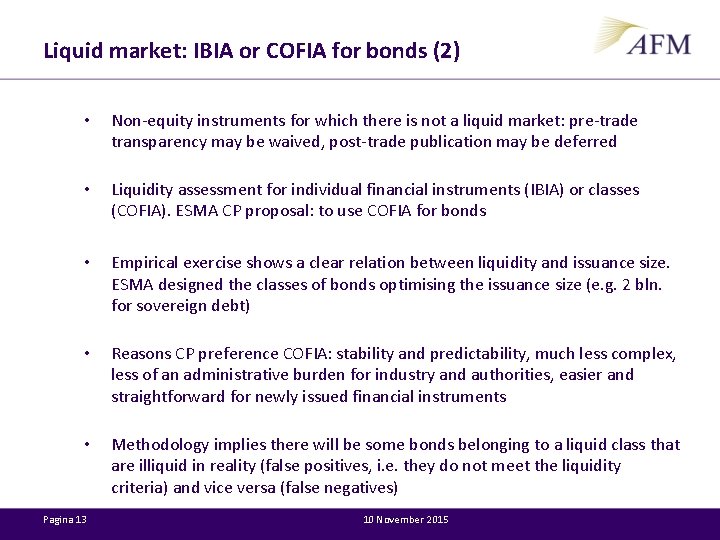 Liquid market: IBIA or COFIA for bonds (2)

AFM

• Non-equity instruments for which there is not a liquid market: pre-trade transparency may be waived, post-trade publication may be deferred

• Liquidity assessment for individual financial instruments (IBIA) or classes (COFIA). ESMA CP proposal: to use COFIA for bonds

• Empirical exercise shows a clear relation between liquidity and issuance size. ESMA designed the classes of bonds optimising the issuance size (e.g. 2 bln. for sovereign debt)

• Reasons CP preference COFIA: stability and predictability, much less complex, less of an administrative burden for industry and authorities, easier and straightforward for newly issued financial instruments

• Methodology implies there will be some bonds belonging to a liquid class that are illiquid in reality (false positives, i.e. they do not meet the liquidity criteria) and vice versa (false negatives)

Pagina 13

10 November 2015